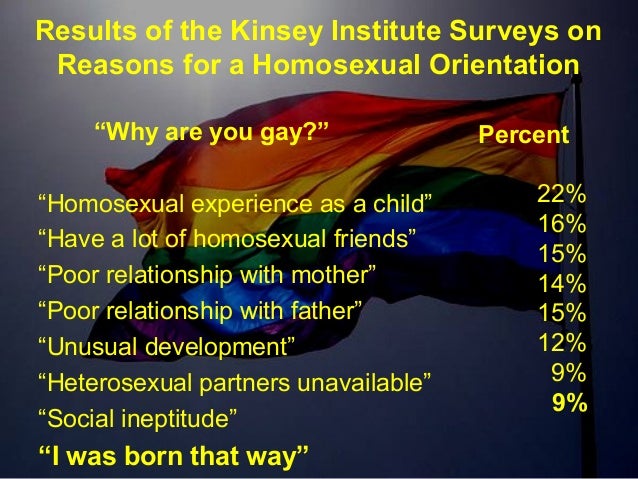 Results of the Kinsey Institute Surveys on Reasons for a Homosexual Orientation

| "Why are you gay?" | Percent |
|---|---|
| "Homosexual experience as a child" | 22% |
| "Have a lot of homosexual friends" | 16% |
| "Poor relationship with mother" | 15% |
| "Poor relationship with father" | 14% |
| "Unusual development" | 15% |
| "Heterosexual partners unavailable" | 12% |
| "Social ineptitude" | 9% |
| **"I was born that way"** | **9%** |